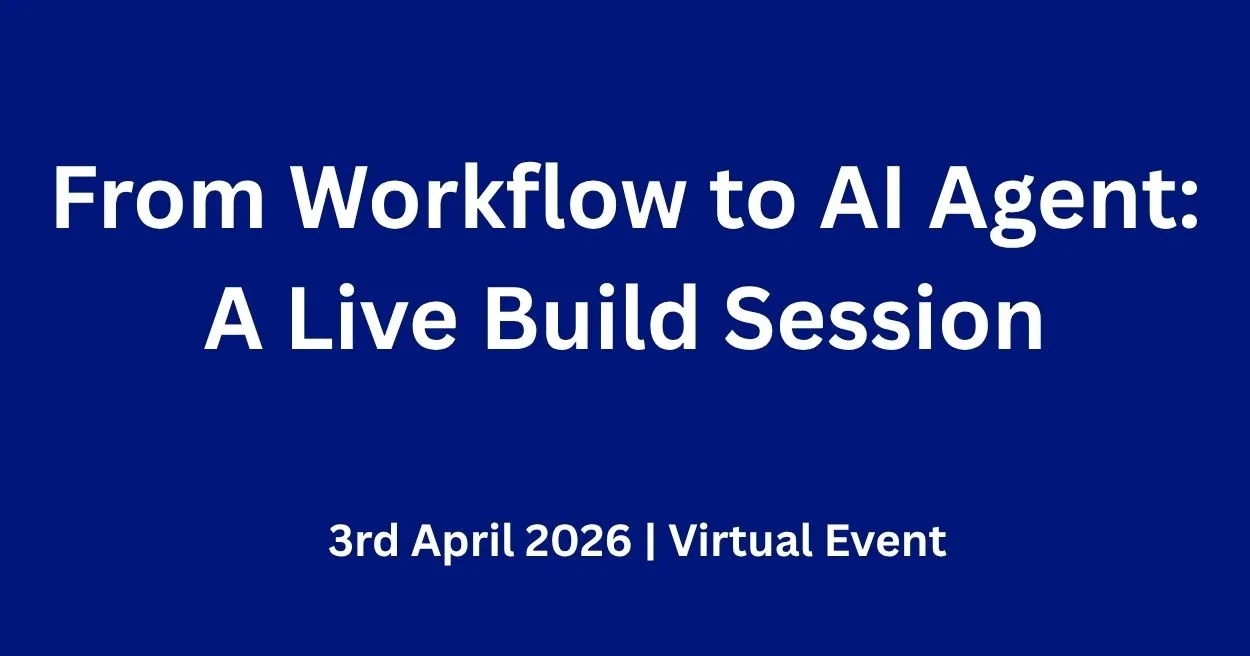 From Workflow to AI Agent: A Live Build Session

3rd April 2026 | Virtual Event